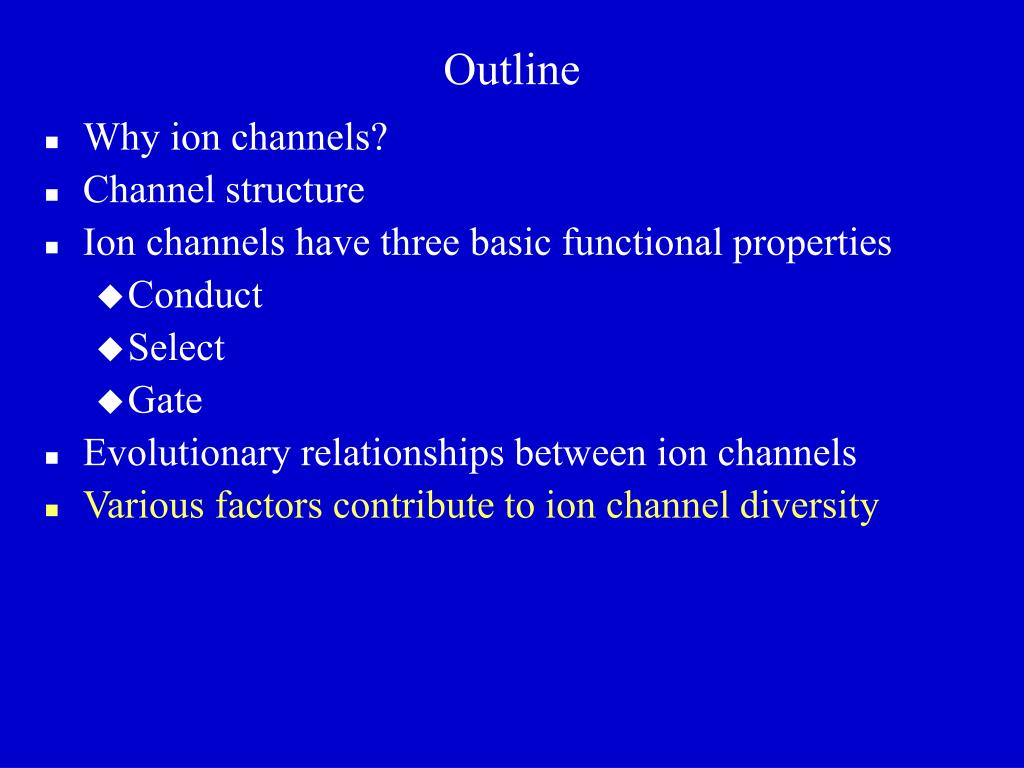 Outline

- Why ion channels?
- Channel structure
- Ion channels have three basic functional properties
  - Conduct
  - Select
  - Gate
- Evolutionary relationships between ion channels
- Various factors contribute to ion channel diversity